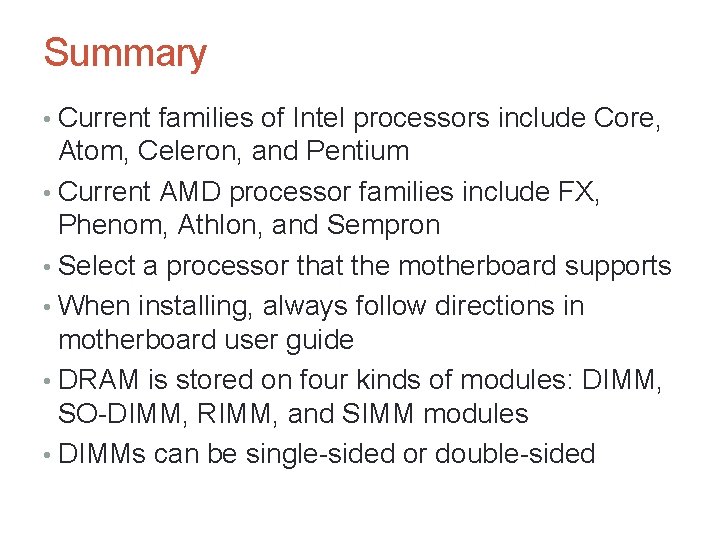 Summary

• Current families of Intel processors include Core, Atom, Celeron, and Pentium
• Current AMD processor families include FX, Phenom, Athlon, and Sempron
• Select a processor that the motherboard supports
• When installing, always follow directions in motherboard user guide
• DRAM is stored on four kinds of modules: DIMM, SO-DIMM, RIMM, and SIMM modules
• DIMMs can be single-sided or double-sided